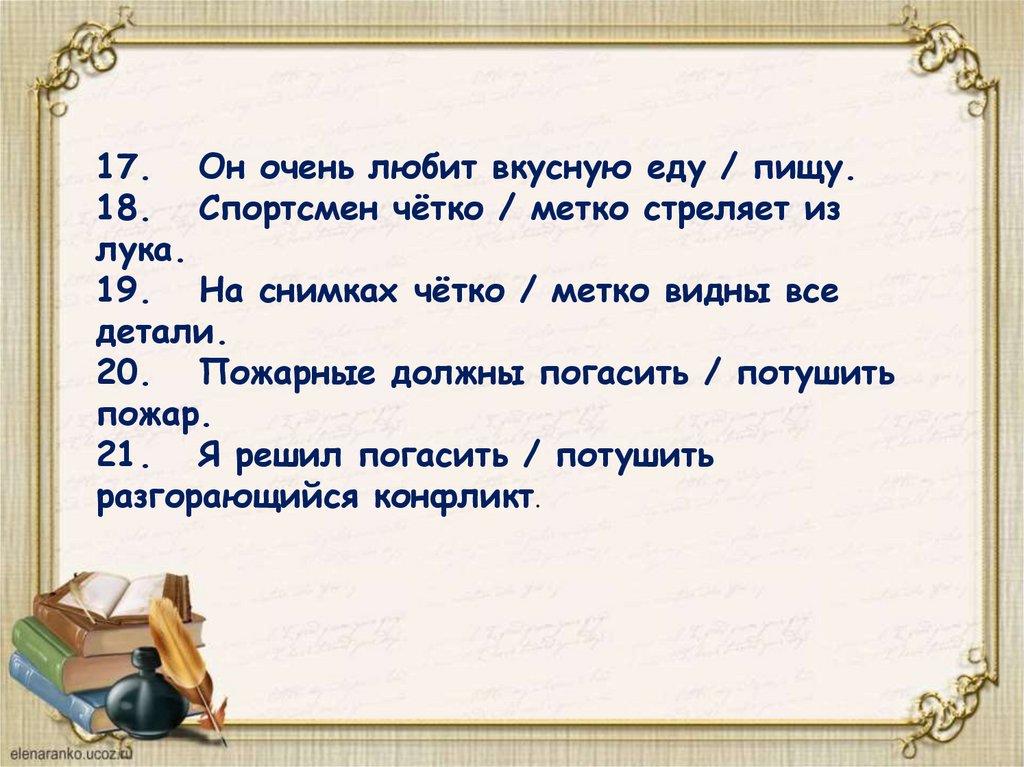 17. Он очень любит вкусную еду / пищу.
18. Спортсмен чётко / метко стреляет из лука.
19. На снимках чётко / метко видны все детали.
20. Пожарные должны погасить / потушить пожар.
21. Я решил погасить / потушить разгорающийся конфликт.

elenaranko.ucoz.ru